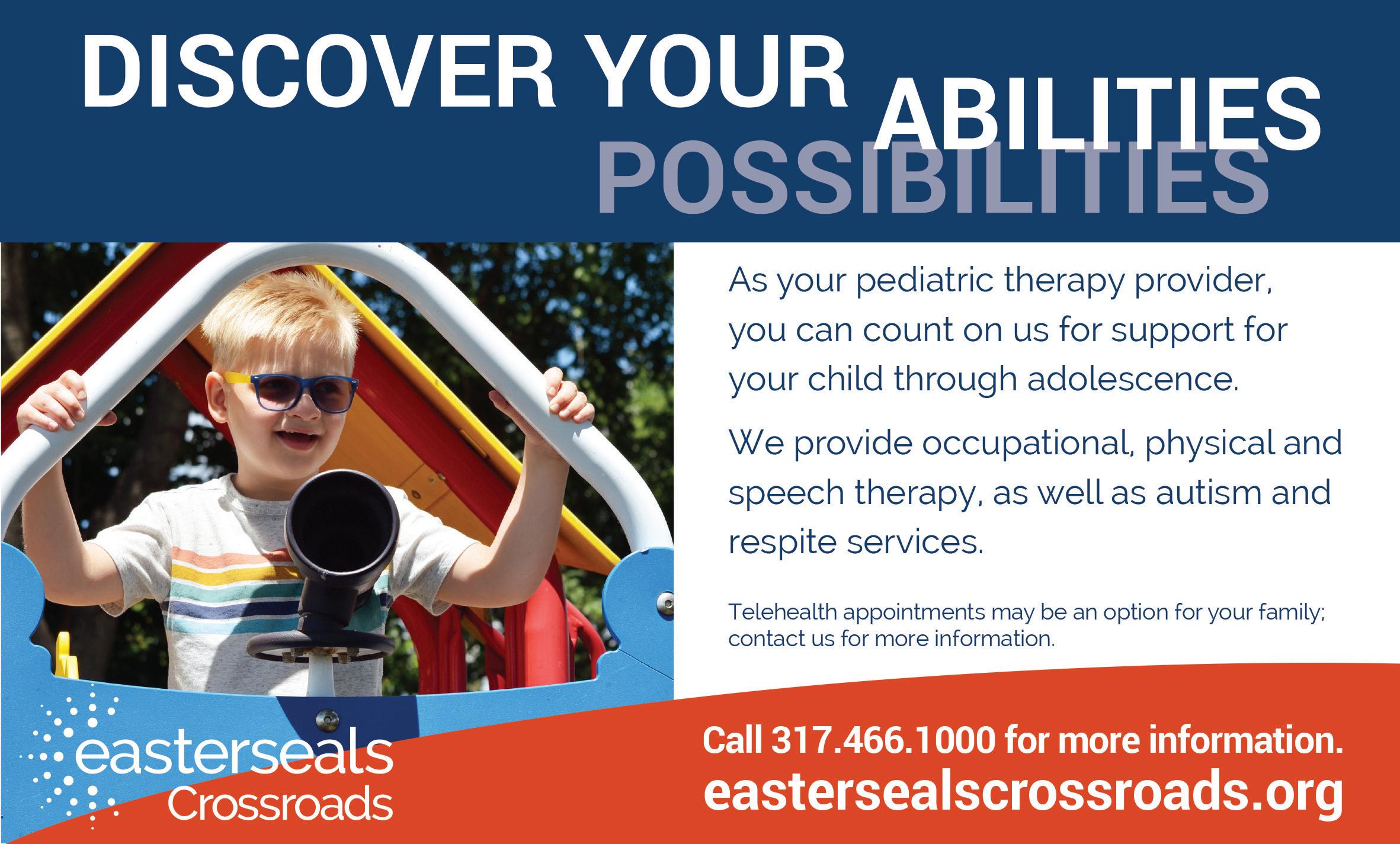 DISCOVER YOUR ABILITIES POSSIBILITIES

As your pediatric therapy provider, you can count on us for support for your child through adolescence.

We provide occupational, physical and speech therapy, as well as autism and respite services.

Telehealth appointments may be an option for your family; contact us for more information.

easterseals Crossroads

Call 317.466.1000 for more information.
eastersealscrossroads.org